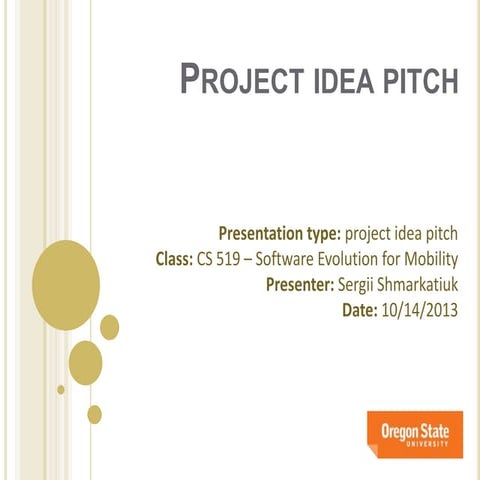 PROJECT IDEA PITCH

Presentation type: project idea pitch
Class: CS 519 – Software Evolution for Mobility
Presenter: Sergii Shmarkatiuk
Date: 10/14/2013

Oregon State
UNIVERSITY